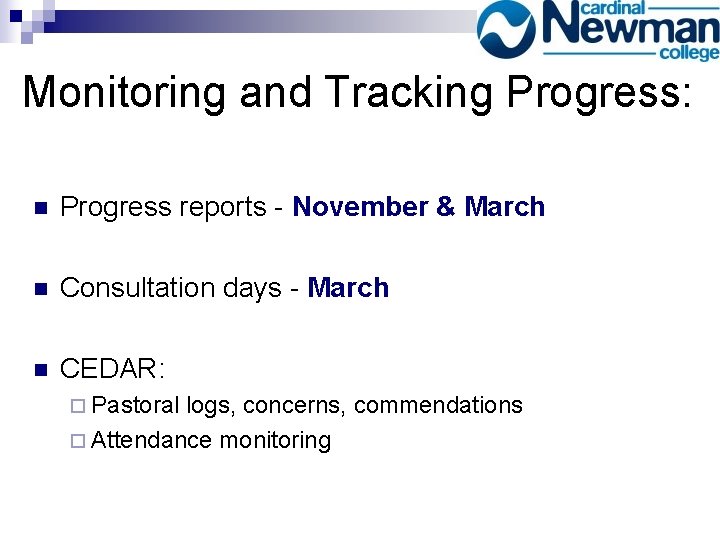 cardinal Newman college

Monitoring and Tracking Progress:

Progress reports - November & March

Consultation days - March

CEDAR:

Pastoral logs, concerns, commendations

Attendance monitoring